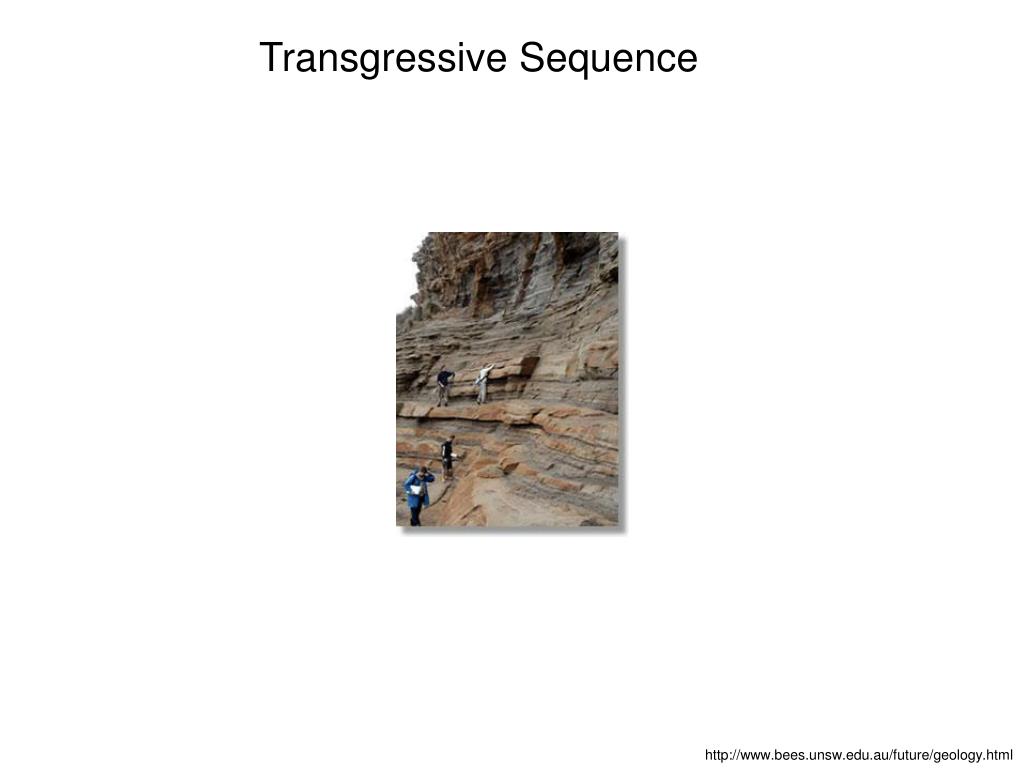 Transgressive Sequence

http://www.bees.unsw.edu.au/future/geology.html